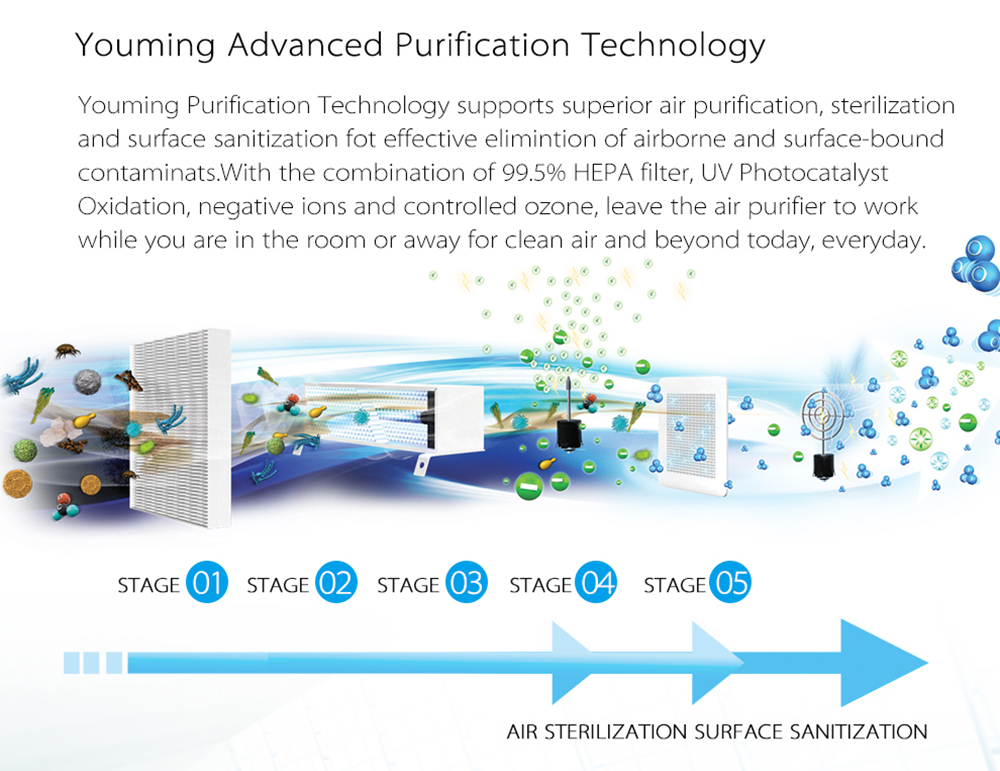 Youming Advanced Purification Technology

Youming Purification Technology supports superior air purification, sterilization and surface sanitization fot effective elimintion of airborne and surface-bound contaminats.With the combination of 99.5% HEPA filter, UV Photocatalyst Oxidation, negative ions and controlled ozone, leave the air purifier to work while you are in the room or away for clean air and beyond today, everyday.

STAGE 01 STAGE 02 STAGE 03 STAGE 04 STAGE 05

AIR STERILIZATION SURFACE SANITIZATION